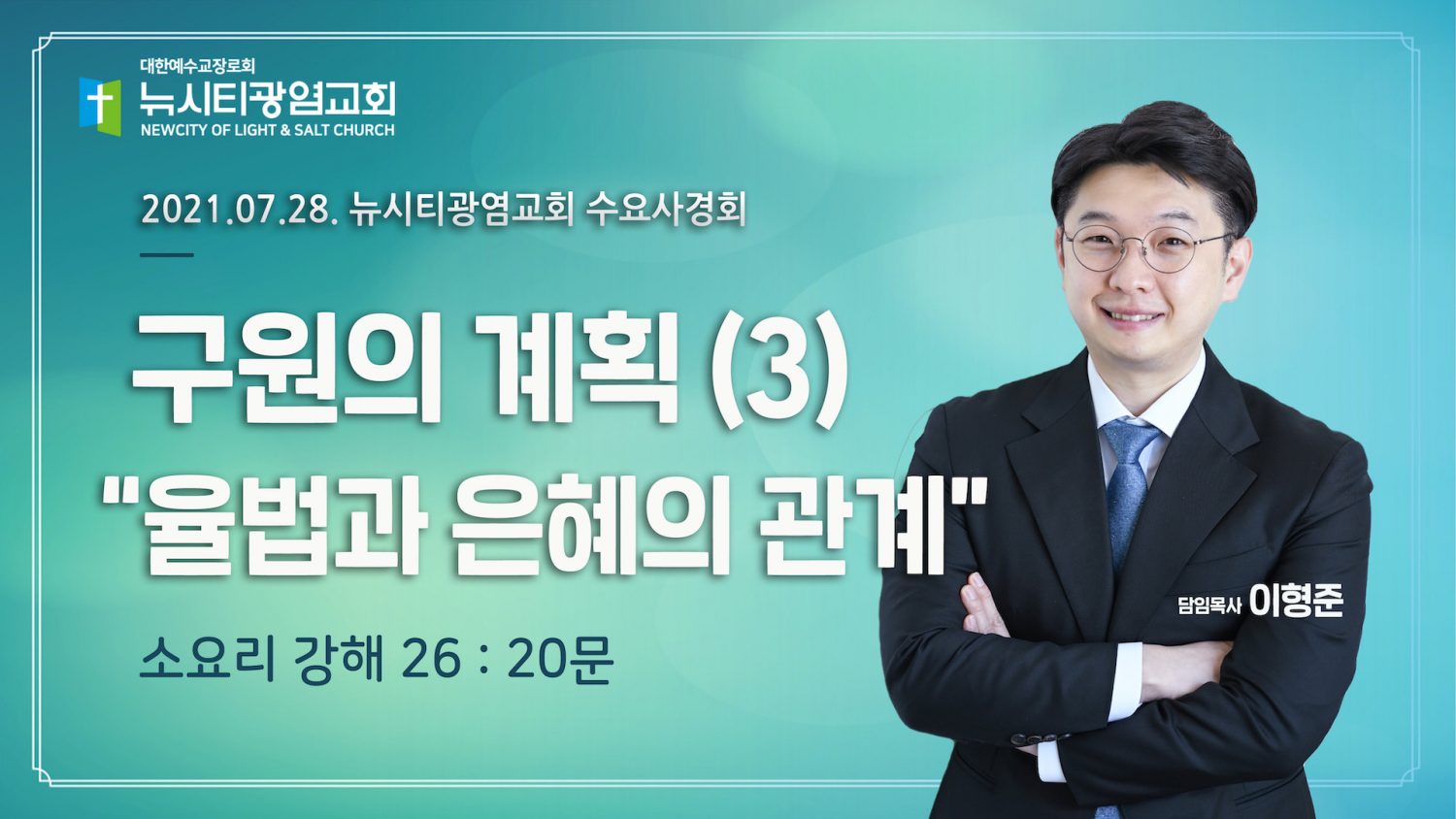 대한예수교장로회
뉴시티광염교회
NEWCITY OF LIGHT & SALT CHURCH

2021.07.28. 뉴시티광염교회 수요사경회

구원의 계획 (3)
"율법과 은혜의 관계"

소요리 강해 26 : 20문

담임목사 이형준